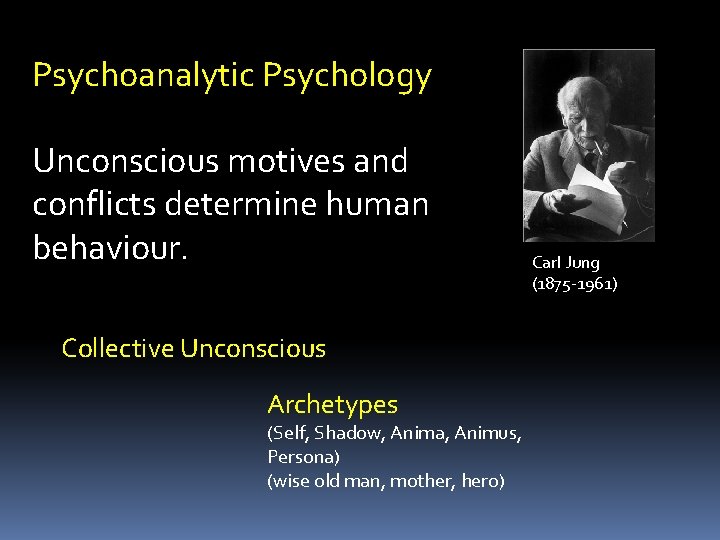 Psychoanalytic Psychology

Unconscious motives and conflicts determine human behaviour.

Carl Jung
(1875-1961)

Collective Unconscious

Archetypes
(Self, Shadow, Anima, Animus, Persona)
(wise old man, mother, hero)